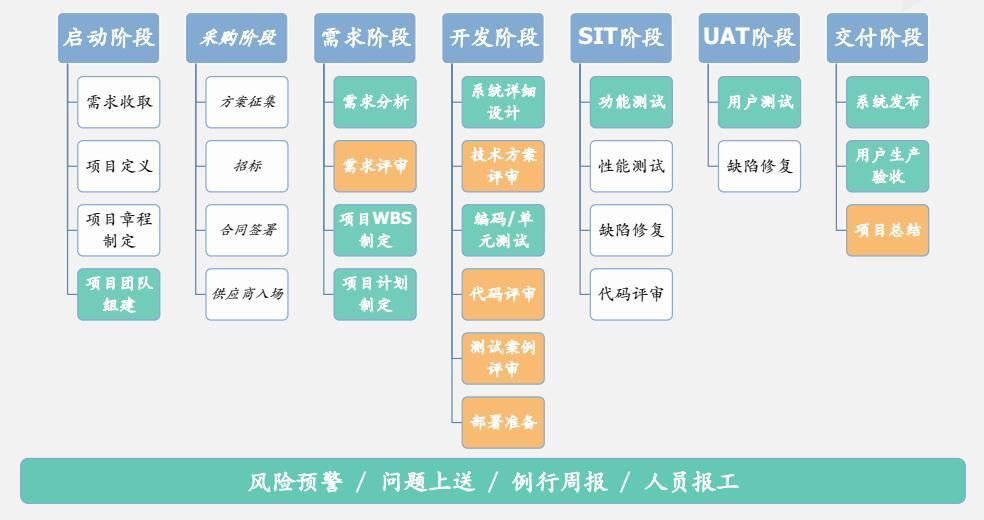 启动阶段
需求收取
项目定义
项目章程制定
项目团队组建

采购阶段
方案征集
招标
合同签署
供应商入场

需求阶段
需求分析
需求评审
项目WBS制定
项目计划制定

开发阶段
系统详细设计
技术方案评审
编码/单元测试
代码评审
测试案例评审
部署准备

SIT阶段
功能测试
性能测试
缺陷修复
代码评审

UAT阶段
用户测试
缺陷修复

交付阶段
系统发布
用户生产验收
项目总结

风险预警 / 问题上送 / 例行周报 / 人员报工